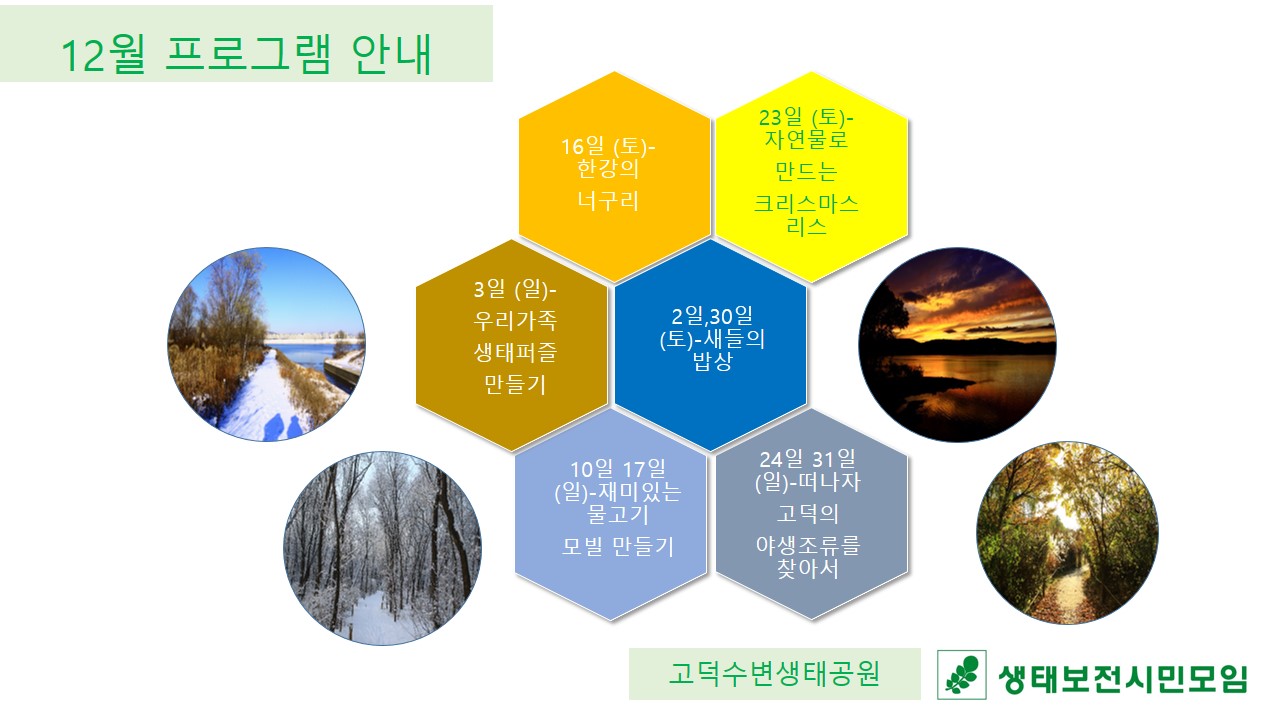 12월 프로그램 안내

16일 (토)-
한강의
너구리

23일 (토)-
자연물로
만드는
크리스마스
리스

3일 (일)-
우리가족
생태퍼즐
만들기

2일,30일
(토)-새들의
밥상

10일 17일
(일)-재미있는
물고기
모빌 만들기

24일 31일
(일)-떠나자
고덕의
야생조류를
찾아서

고덕수변생태공원

생태보전시민모임